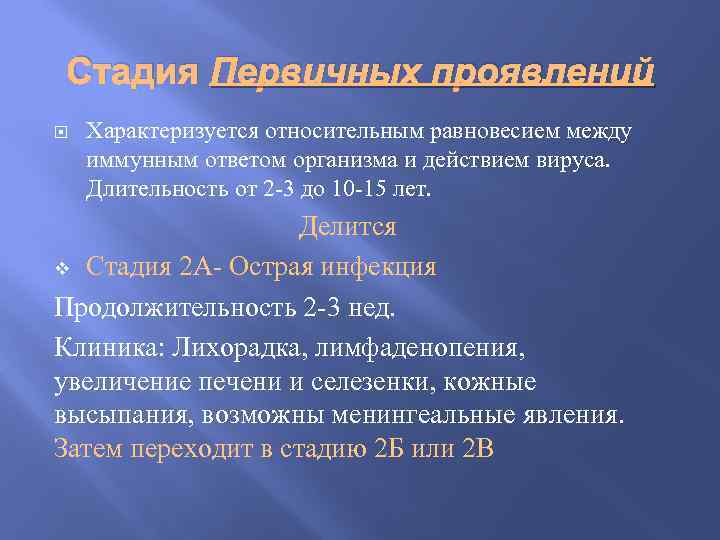 Стадия Первичных проявлений

Характеризуется относительным равновесием между иммунным ответом организма и действием вируса. Длительность от 2-3 до 10-15 лет.

Делится

Стадия 2А- Острая инфекция

Продолжительность 2-3 нед.

Клиника: Лихорадка, лимфаденопения, увеличение печени и селезенки, кожные высыпания, возможны менингеальные явления. Затем переходит в стадию 2Б или 2В